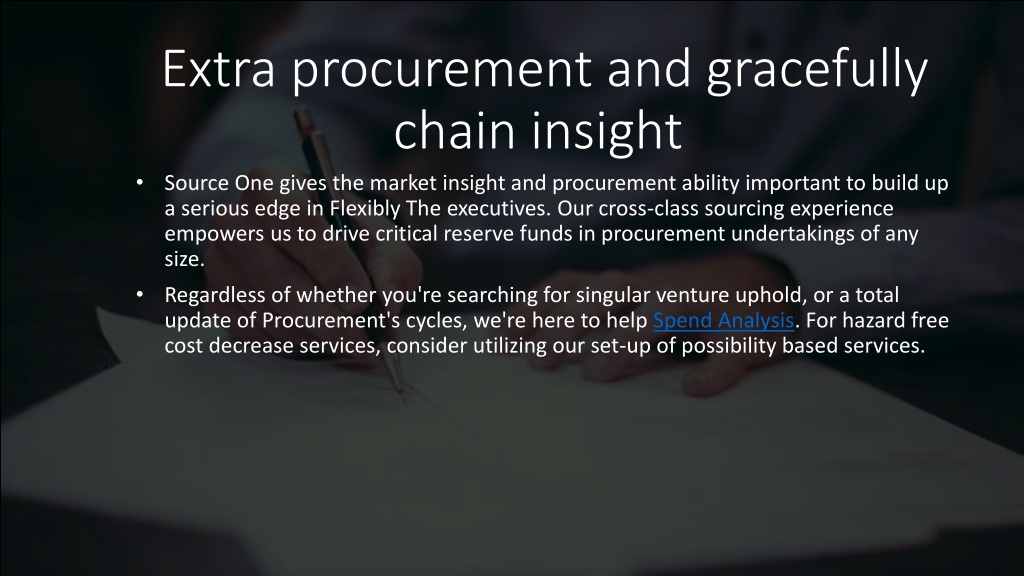 Extra procurement and gracefully chain insight

• Source One gives the market insight and procurement ability important to build up a serious edge in Flexibly The executives. Our cross-class sourcing experience empowers us to drive critical reserve funds in procurement undertakings of any size.

• Regardless of whether you're searching for singular venture uphold, or a total update of Procurement's cycles, we're here to help Spend Analysis. For hazard free cost decrease services, consider utilizing our set-up of possibility based services.